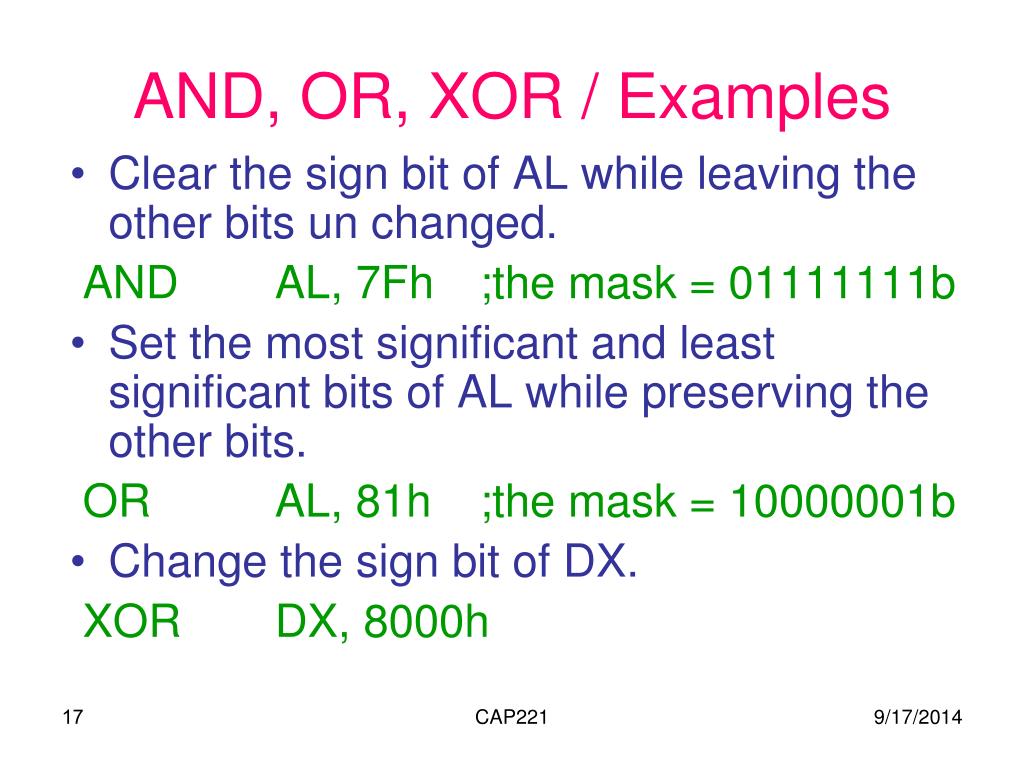 AND, OR, XOR / Examples

• Clear the sign bit of AL while leaving the other bits un changed.

AND AL, 7Fh ;the mask = 01111111b

• Set the most significant and least significant bits of AL while preserving the other bits.

OR AL, 81h ;the mask = 10000001b

• Change the sign bit of DX.

XOR DX, 8000h

17

CAP221

9/17/2014